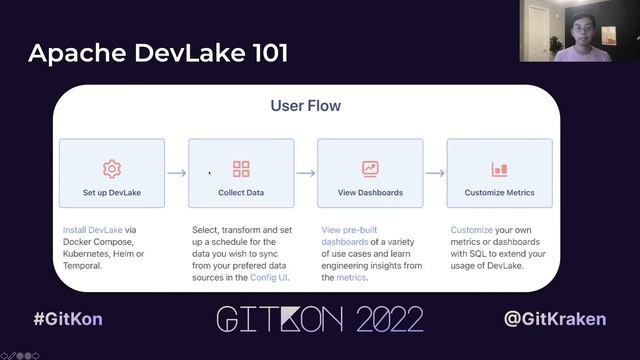 Apache DevLake 101

User Flow

Set up DevLake

Collect Data

View Dashboards

Customize Metrics

Install DevLake via Docker Compose, Kubernetes, Helm or Temporal.

Select, transform and set up a schedule for the data you wish to sync from your prefered data sources in the Config UI.

View pre-built dashboards of a variety of use cases and learn engineering insights from the metrics.

Customize your own metrics or dashboards with SQL to extend your usage of DevLake.

#GitKon

GITKON 2022

@GitKraken